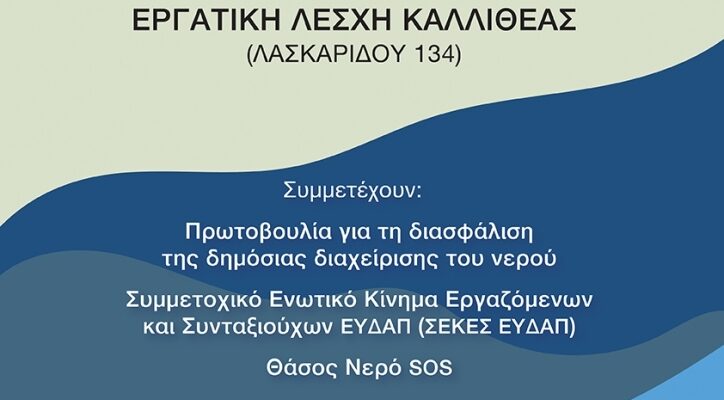 ΕΡΓΑΤΙΚΗ ΛΕΣΧΗ ΚΑΛΛΙΘΕΑΣ
(ΛΑΣΚΑΡΙΔΟΥ 134)

Συμμετέχουν:

Πρωτοβουλία για τη διασφάλιση της δημόσιας διαχείρισης του νερού

Συμμετοχικό Ενωτικό Κίνημα Εργαζόμενων και Συνταξιούχων ΕΥΔΑΠ (ΣΕΚΕΣ ΕΥΔΑΠ)

Θάσος Νερό SOS